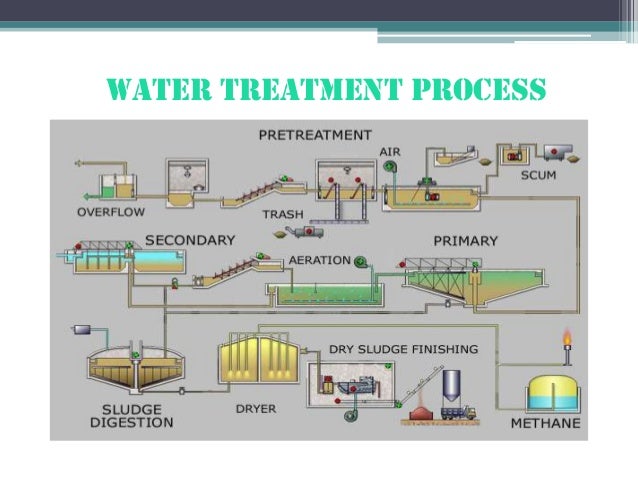 WATER TREATMENT PROCESS

PRETREATMENT

AIR

SCUM

OVERFLOW

TRASH

SECONDARY

PRIMARY

AERATION

DRY SLUDGE FINISHING

SLUDGE DIGESTION

DRYER

METHANE